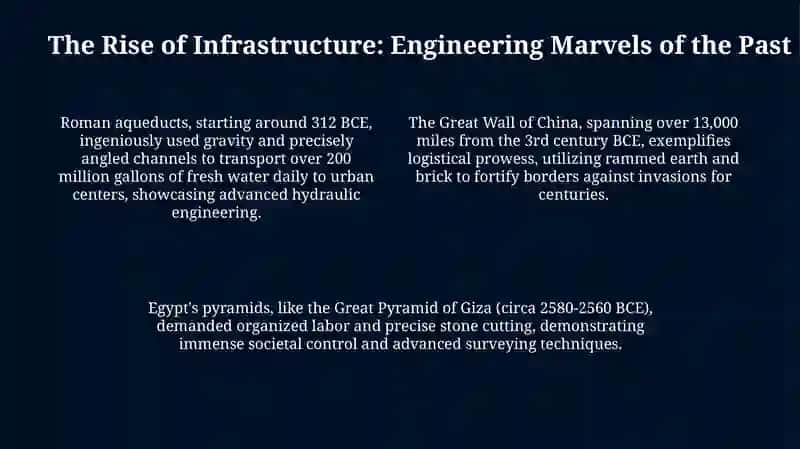 The Rise of Infrastructure: Engineering Marvels of the Past

Roman aqueducts, starting around 312 BCE, ingeniously used gravity and precisely angled channels to transport over 200 million gallons of fresh water daily to urban centers, showcasing advanced hydraulic engineering.

The Great Wall of China, spanning over 13,000 miles from the 3rd century BCE, exemplifies logistical prowess, utilizing rammed earth and brick to fortify borders against invasions for centuries.

Egypt's pyramids, like the Great Pyramid of Giza (circa 2580-2560 BCE), demanded organized labor and precise stone cutting, demonstrating immense societal control and advanced surveying techniques.